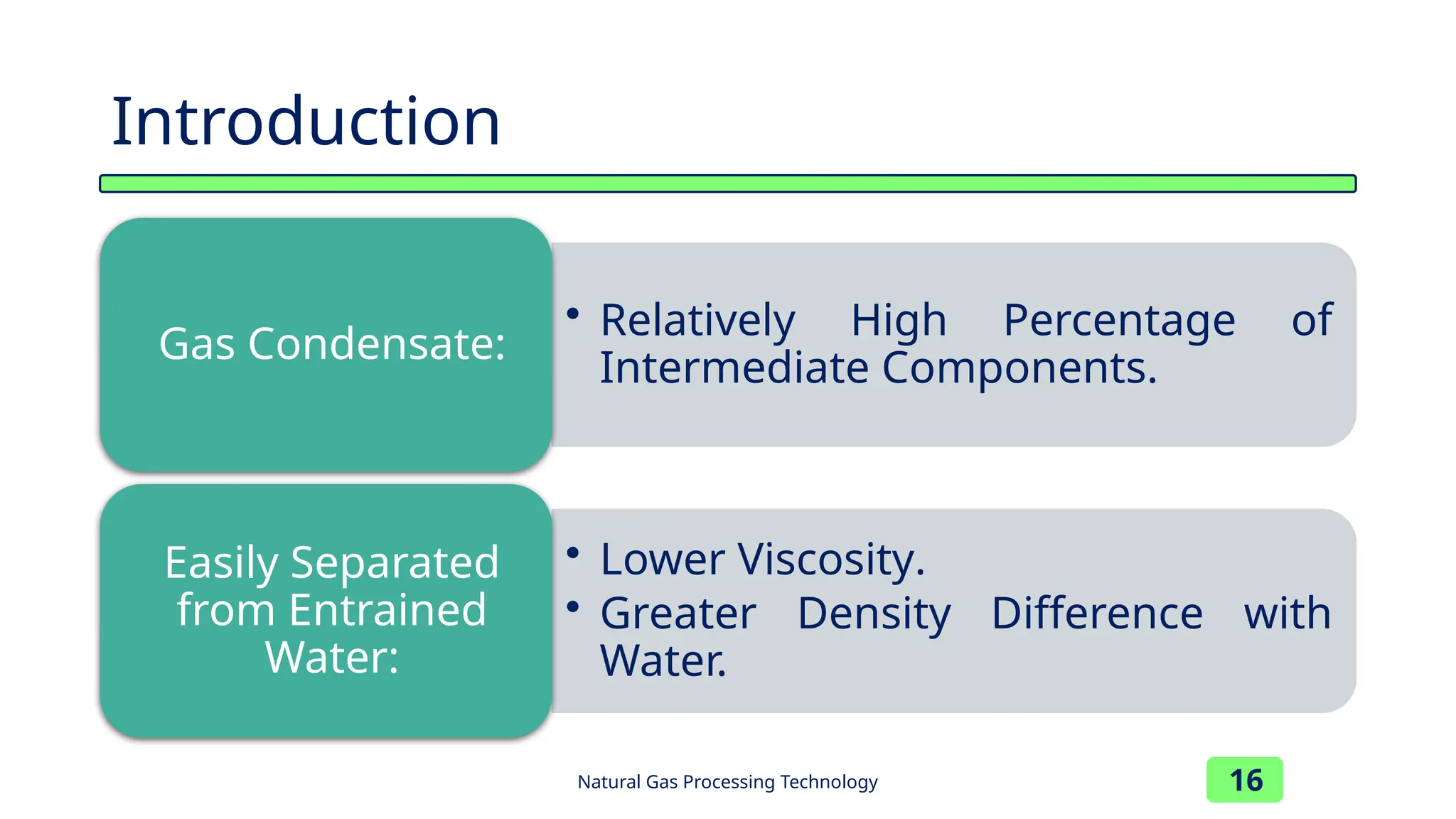 Introduction

Gas Condensate:

• Relatively High Percentage of Intermediate Components.

Easily Separated from Entrained Water:

• Lower Viscosity.
• Greater Density Difference with Water.

Natural Gas Processing Technology

16